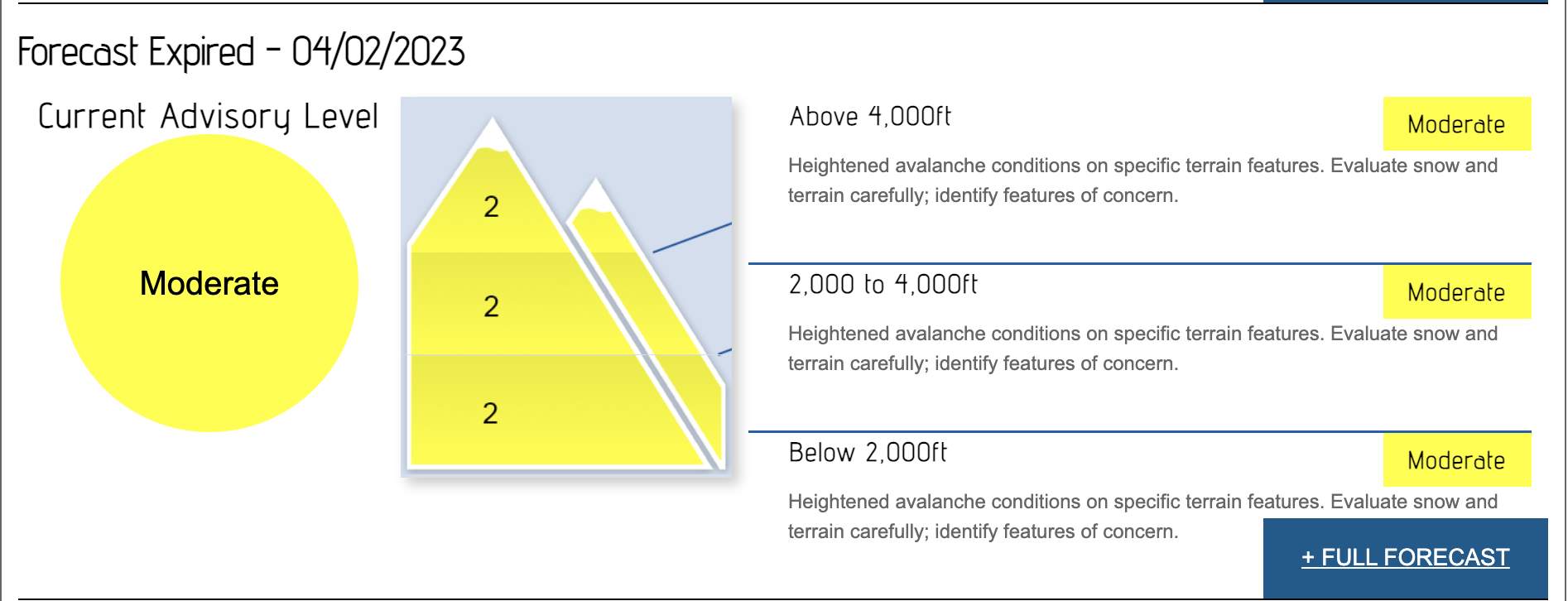 Forecast Expired - 04/02/2023

Current Advisory Level

Moderate

2

2

2

Above 4,000ft

Moderate

Heightened avalanche conditions on specific terrain features. Evaluate snow and terrain carefully; identify features of concern.

2,000 to 4,000ft

Moderate

Heightened avalanche conditions on specific terrain features. Evaluate snow and terrain carefully; identify features of concern.

Below 2,000ft

Moderate

Heightened avalanche conditions on specific terrain features. Evaluate snow and terrain carefully; identify features of concern.

+ FULL FORECAST